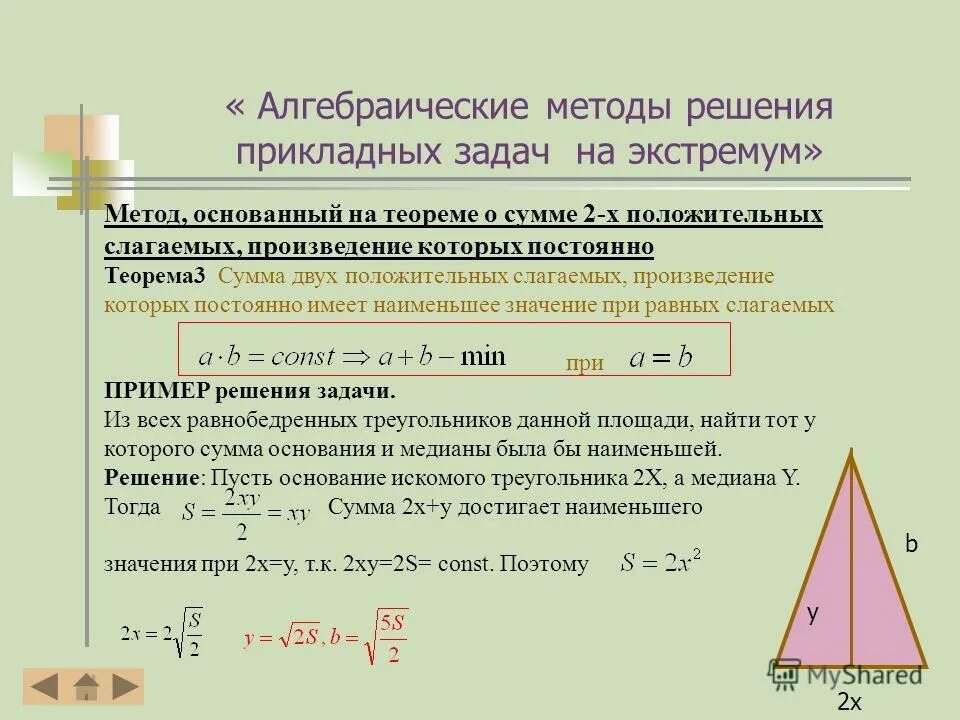 « Алгебраические методы решения прикладных задач на экстремум»

Метод, основанный на теореме о сумме 2-х положительных слагаемых, произведение которых постоянно

Теорема3 Сумма двух положительных слагаемых, произведение которых постоянно имеет наименьшее значение при равных слагаемых

$a \cdot b = const \Rightarrow a + b - \min$ при $a = b$

ПРИМЕР решения задачи.

Из всех равнобедренных треугольников данной площади, найти тот у которого сумма основания и медианы была бы наименьшей.

Решение: Пусть основание искомого треугольника 2X, а медиана Y. Тогда $S = \frac{2xy}{2} = xy$ Сумма 2x+y достигает наименьшего значения при 2x=y, т.к. 2xy=2S= const. Поэтому $S = 2x^2$

$2x = 2\sqrt{\frac{S}{2}}$ $y = \sqrt{2S}, b = \sqrt{\frac{5S}{2}}$

b

y

2x

MyShared